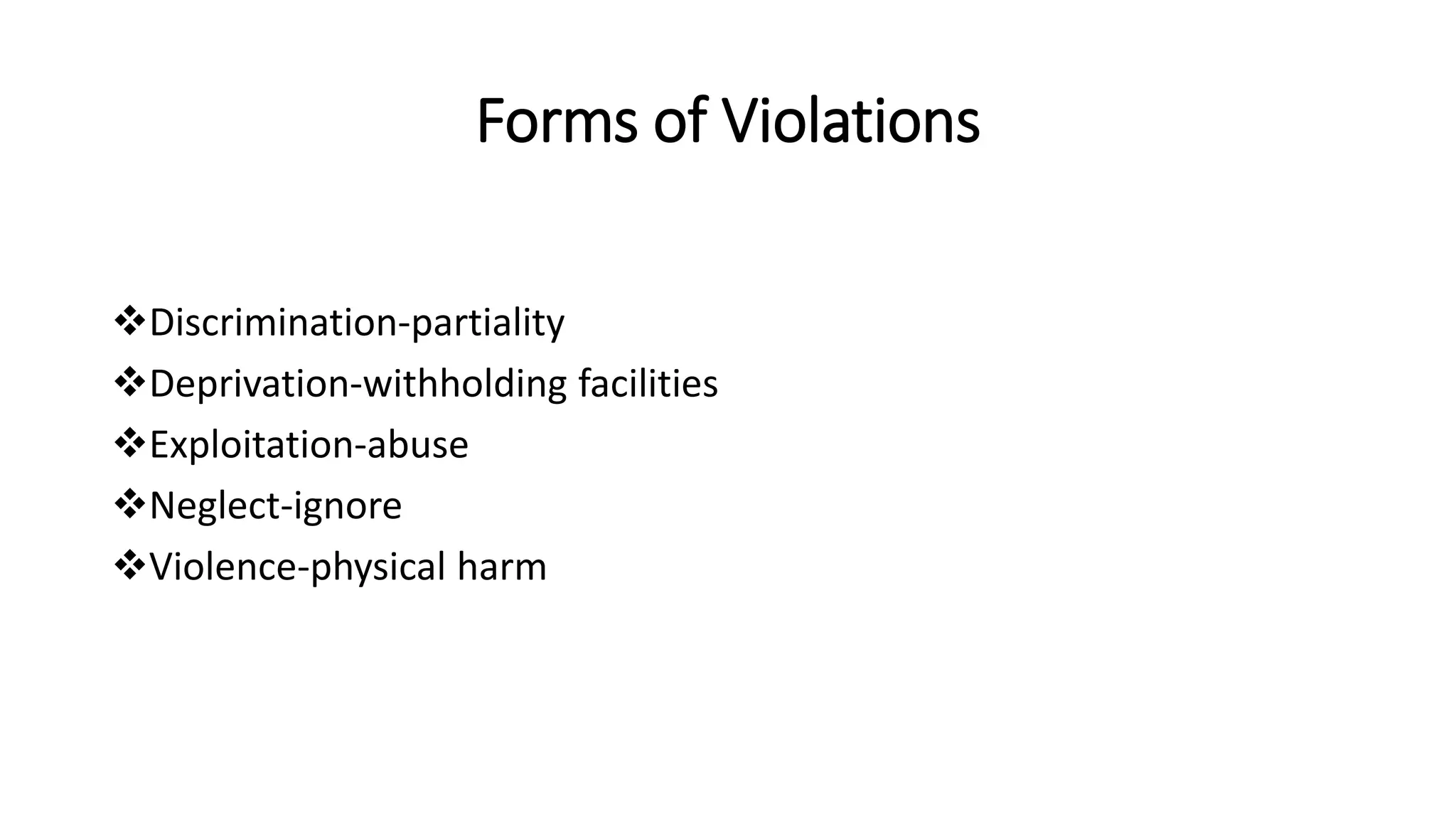 Forms of Violations

❖Discrimination-partiality
❖Deprivation-withholding facilities
❖Exploitation-abuse
❖Neglect-ignore
❖Violence-physical harm